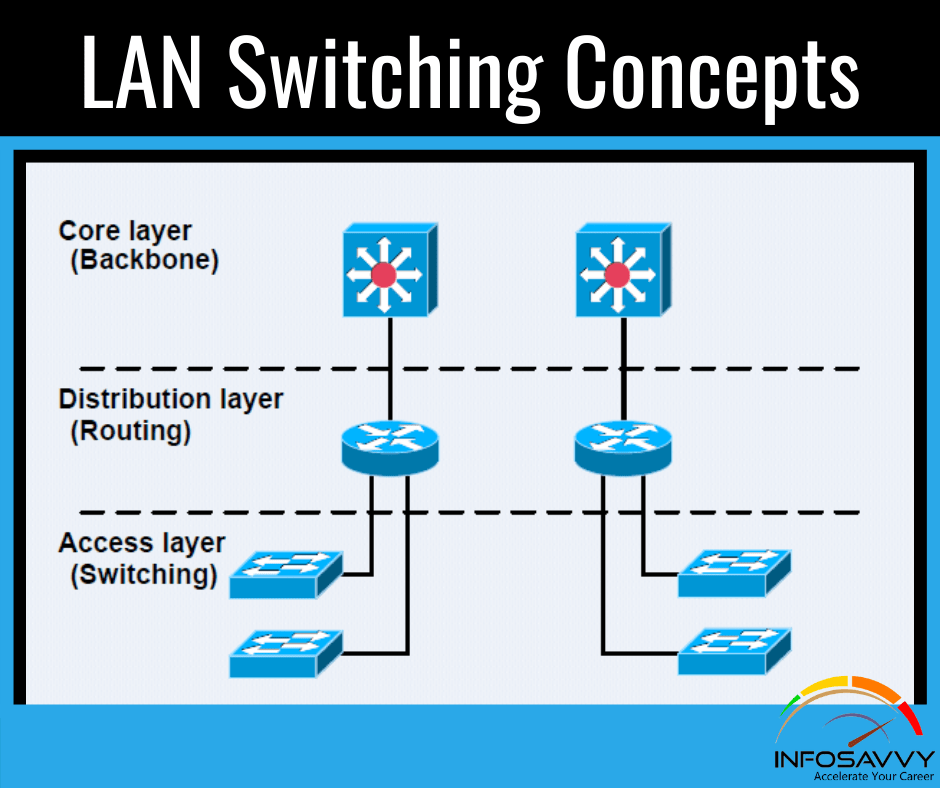 LAN Switching Concepts

Core layer
(Backbone)

Distribution layer
(Routing)

Access layer
(Switching)

INFOSAVVY
Accelerate Your Career